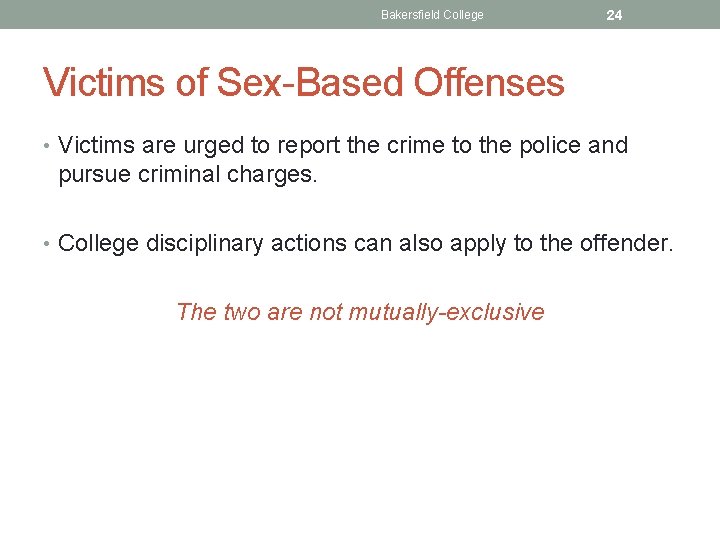 Bakersfield College 24

Victims of Sex-Based Offenses

• Victims are urged to report the crime to the police and pursue criminal charges.

• College disciplinary actions can also apply to the offender.

The two are not mutually-exclusive